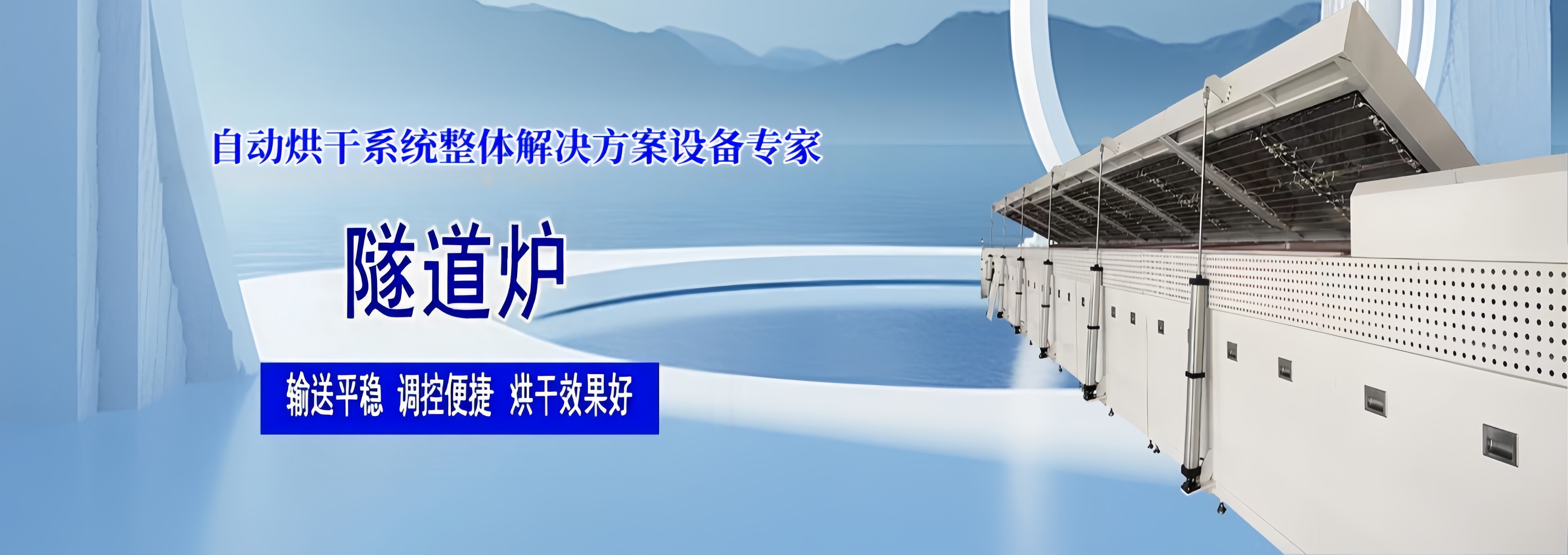 自动烘干系统整体解决方案设备专家

隧道炉

输送平稳 调控便捷 烘干效果好